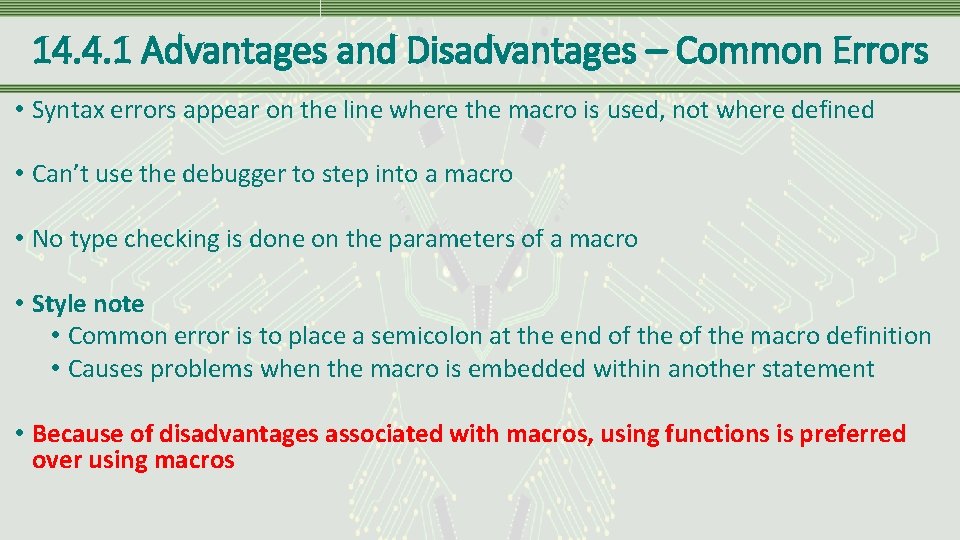 14.4.1 Advantages and Disadvantages – Common Errors

• Syntax errors appear on the line where the macro is used, not where defined

• Can't use the debugger to step into a macro

• No type checking is done on the parameters of a macro

• Style note
• Common error is to place a semicolon at the end of the of the macro definition
• Causes problems when the macro is embedded within another statement

• Because of disadvantages associated with macros, using functions is preferred over using macros